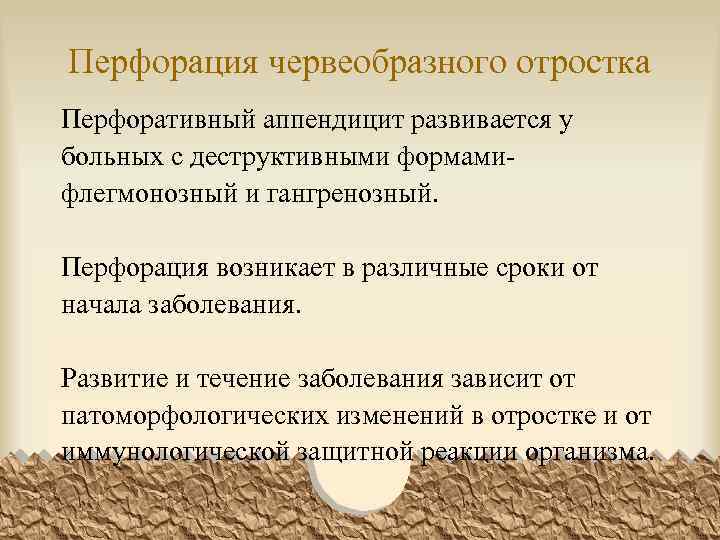 Перфорация червеобразного отростка

Перфоративный аппендицит развивается у больных с деструктивными формами- флегмонозный и гангренозный.

Перфорация возникает в различные сроки от начала заболевания.

Развитие и течение заболевания зависит от патоморфологических изменений в отростке и от иммунологической защитной реакции организма.